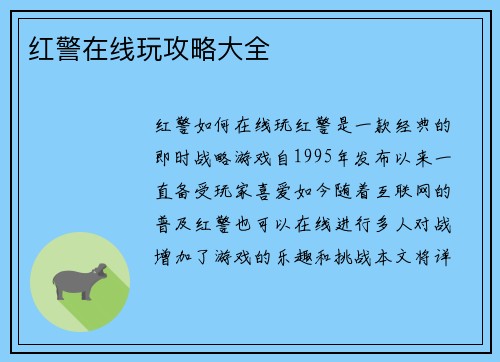 红警在线玩攻略大全

红警如何在线玩红警是一款经典的即时战略游戏自1995年发布以来一直备受玩家喜爱如今随着互联网的普及红警也可以在线进行多人对战增加了游戏的乐趣和挑战本文将详